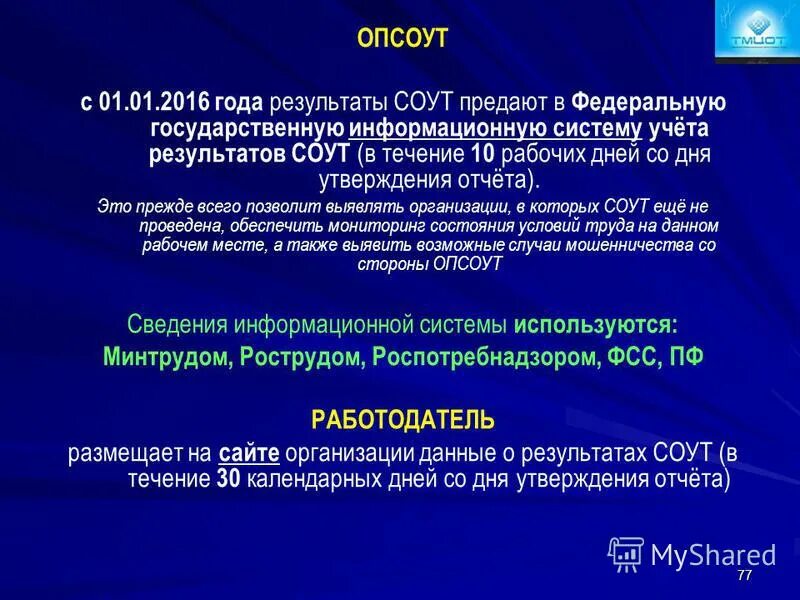 ТМЦОТ

ОПСОУТ

с 01.01.2016 года результаты СОУТ предают в Федеральную государственную информационную систему учёта результатов СОУТ (в течение 10 рабочих дней со дня утверждения отчёта).

Это прежде всего позволит выявлять организации, в которых СОУТ ещё не проведена, обеспечить мониторинг состояния условий труда на данном рабочем месте, а также выявить возможные случаи мошенничества со стороны ОПСОУТ

Сведения информационной системы используются:
Минтрудом, Рострудом, Роспотребнадзором, ФСС, ПФ

РАБОТОДАТЕЛЬ
размещает на сайте организации данные о результатах СОУТ (в течение 30 календарных дней со дня утверждения отчёта)

MyShared

77